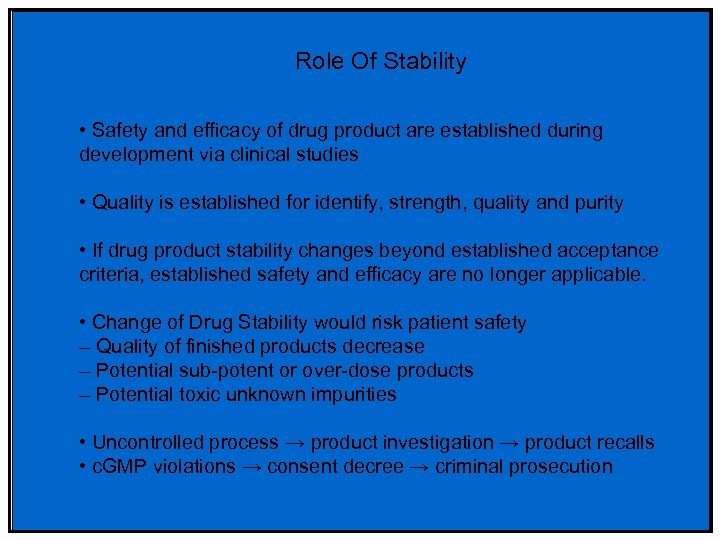 Role Of Stability

• Safety and efficacy of drug product are established during development via clinical studies

• Quality is established for identify, strength, quality and purity

• If drug product stability changes beyond established acceptance criteria, established safety and efficacy are no longer applicable.

• Change of Drug Stability would risk patient safety
– Quality of finished products decrease
– Potential sub-potent or over-dose products
– Potential toxic unknown impurities

• Uncontrolled process → product investigation → product recalls
• cGMP violations → consent decree → criminal prosecution